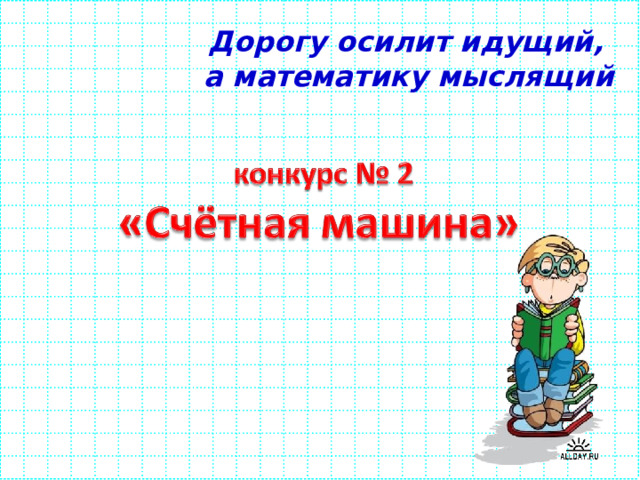 Дорогу осилит идущий,
а математику мыслящий

конкурс № 2
«Счётная машина»

ALLDAY.RU